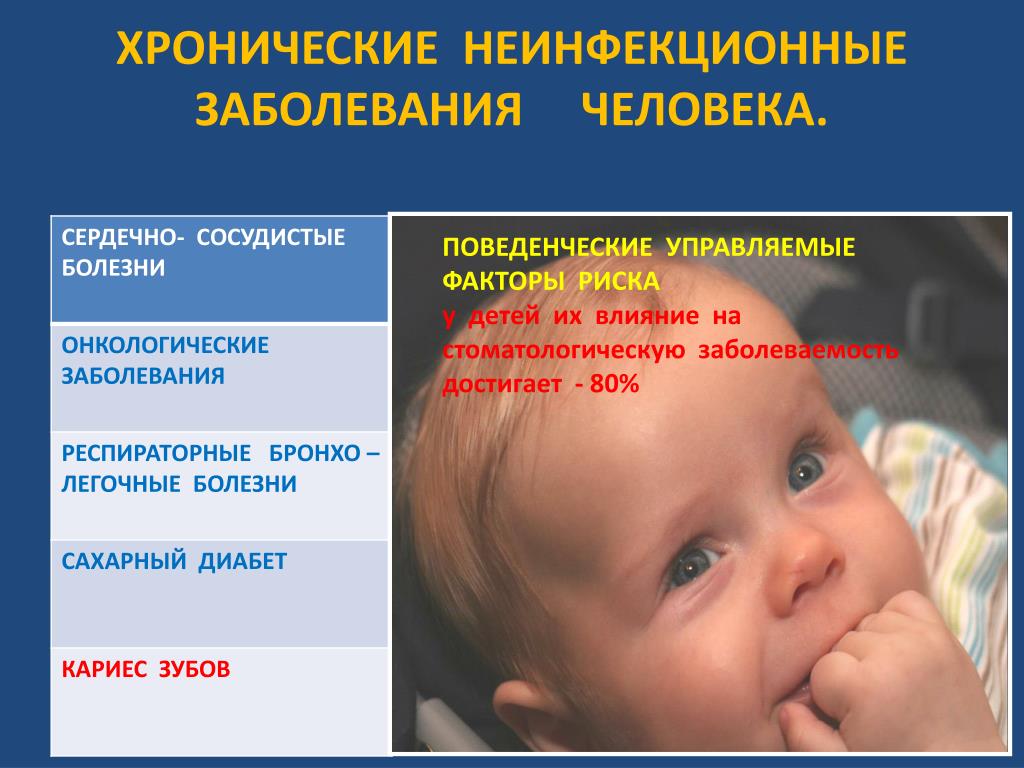 ХРОНИЧЕСКИЕ НЕИНФЕКЦИОННЫЕ ЗАБОЛЕВАНИЯ ЧЕЛОВЕКА.

| СЕРДЕЧНО- СОСУДИСТЫЕ БОЛЕЗНИ |
|---|
| ОНКОЛОГИЧЕСКИЕ ЗАБОЛЕВАНИЯ |
| РЕСПИРАТОРНЫЕ БРОНХО – ЛЕГОЧНЫЕ БОЛЕЗНИ |
| САХАРНЫЙ ДИАБЕТ |
| КАРИЕС ЗУБОВ |

ПОВЕДЕНЧЕСКИЕ УПРАВЛЯЕМЫЕ ФАКТОРЫ РИСКА
у детей их влияние на стоматологическую заболеваемость достигает - 80%